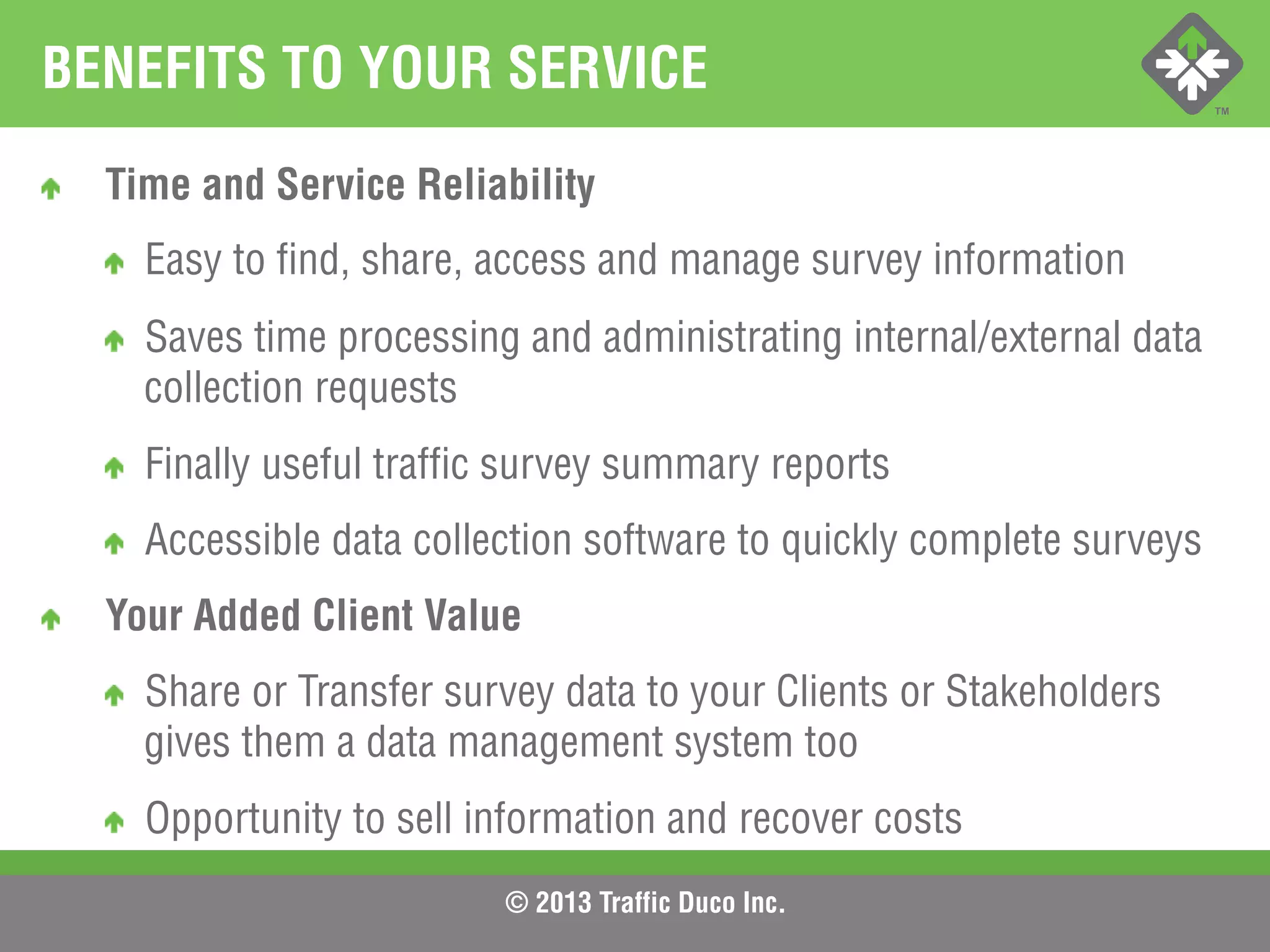 BENEFITS TO YOUR SERVICE

TM

Time and Service Reliability

Easy to find, share, access and manage survey information

Saves time processing and administrating internal/external data collection requests

Finally useful traffic survey summary reports

Accessible data collection software to quickly complete surveys

Your Added Client Value

Share or Transfer survey data to your Clients or Stakeholders gives them a data management system too

Opportunity to sell information and recover costs

© 2013 Traffic Duco Inc.